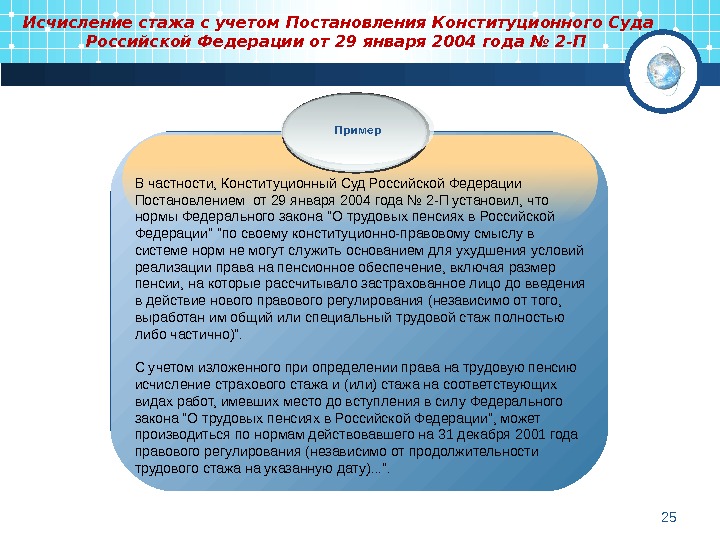 Исчисление стажа с учетом Постановления Конституционного Суда Российской Федерации от 29 января 2004 года № 2-П

Пример

В частности, Конституционный Суд Российской Федерации Постановлением от 29 января 2004 года № 2-П установил, что нормы Федерального закона "О трудовых пенсиях в Российской Федерации" "по своему конституционно-правовому смыслу в системе норм не могут служить основанием для ухудшения условий реализации права на пенсионное обеспечение, включая размер пенсии, на которые рассчитывало застрахованное лицо до введения в действие нового правового регулирования (независимо от того, выработан им общий или специальный трудовой стаж полностью либо частично)".

С учетом изложенного при определении права на трудовую пенсию исчисление страхового стажа и (или) стажа на соответствующих видах работ, имевших место до вступления в силу Федерального закона "О трудовых пенсиях в Российской Федерации", может производиться по нормам действовавшего на 31 декабря 2001 года правового регулирования (независимо от продолжительности трудового стажа на указанную дату)...".

25